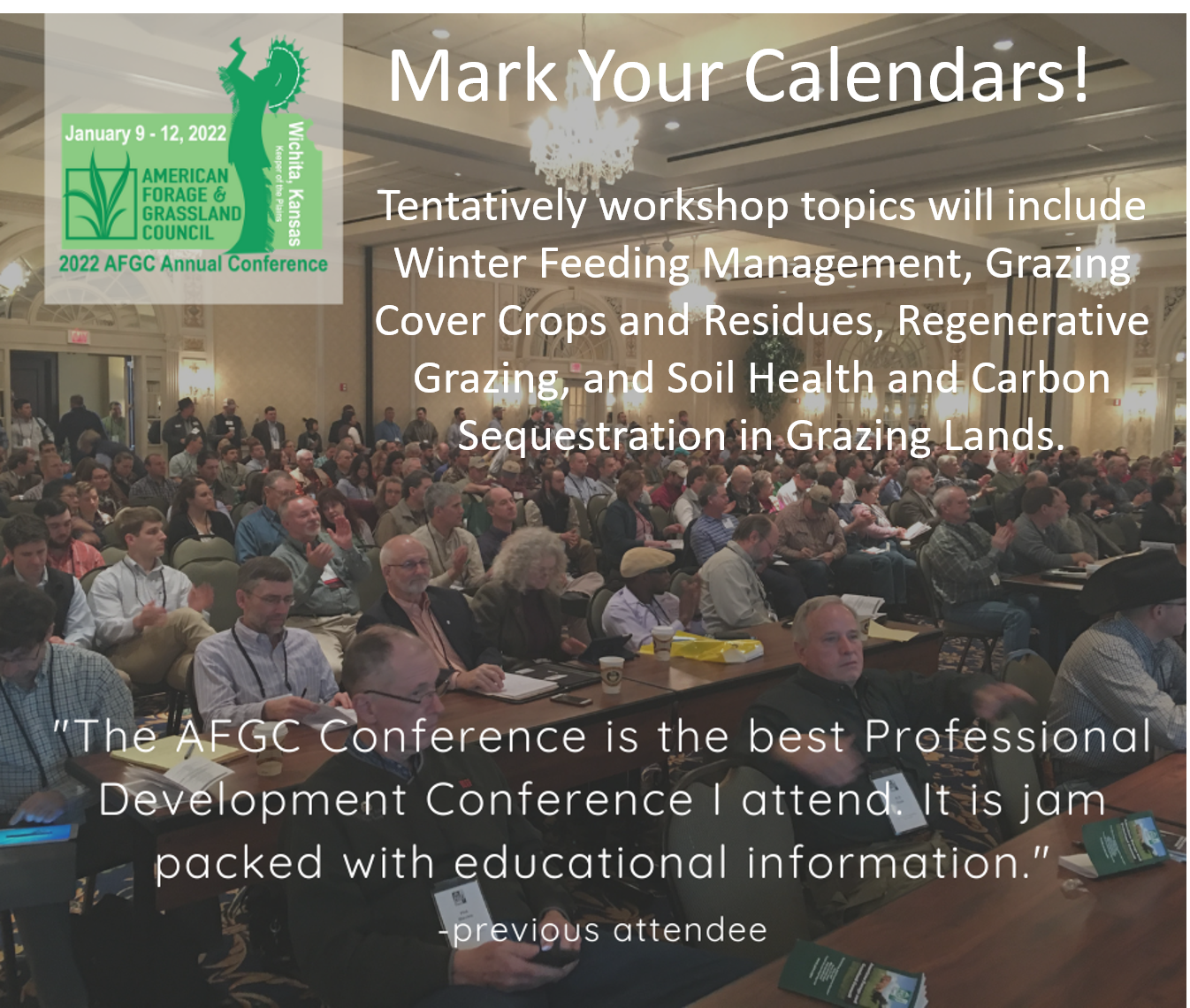 January 9 - 12, 2022

AMERICAN FORAGE & GRASSLAND COUNCIL

Wichita, Kansas
Keeper of the Plains

2022 AFGC Annual Conference

Mark Your Calendars!

Tentatively workshop topics will include Winter Feeding Management, Grazing Cover Crops and Residues, Regenerative Grazing, and Soil Health and Carbon Sequestration in Grazing Lands.

"The AFGC Conference is the best Professional Development Conference I attend. It is jam packed with educational information."

-previous attendee